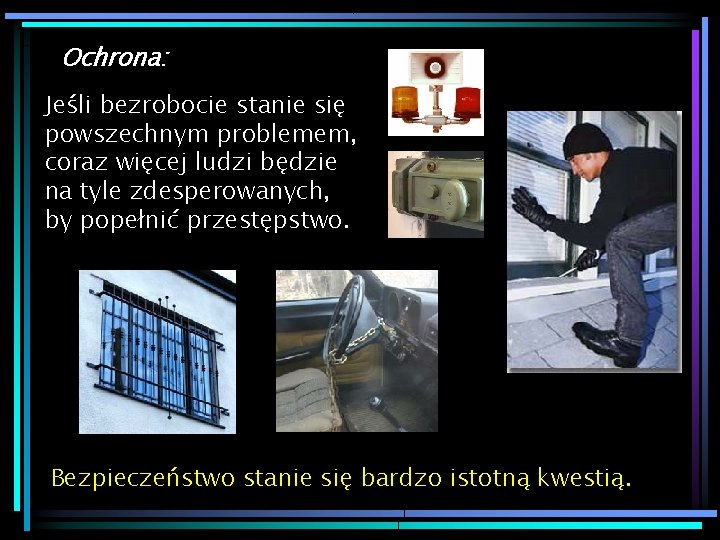 Ochrona:

Jeśli bezrobocie stanie się powszechnym problemem, coraz więcej ludzi będzie na tyle zdesperowanych, by popełnić przestępstwo.

Bezpieczeństwo stanie się bardzo istotną kwestią.